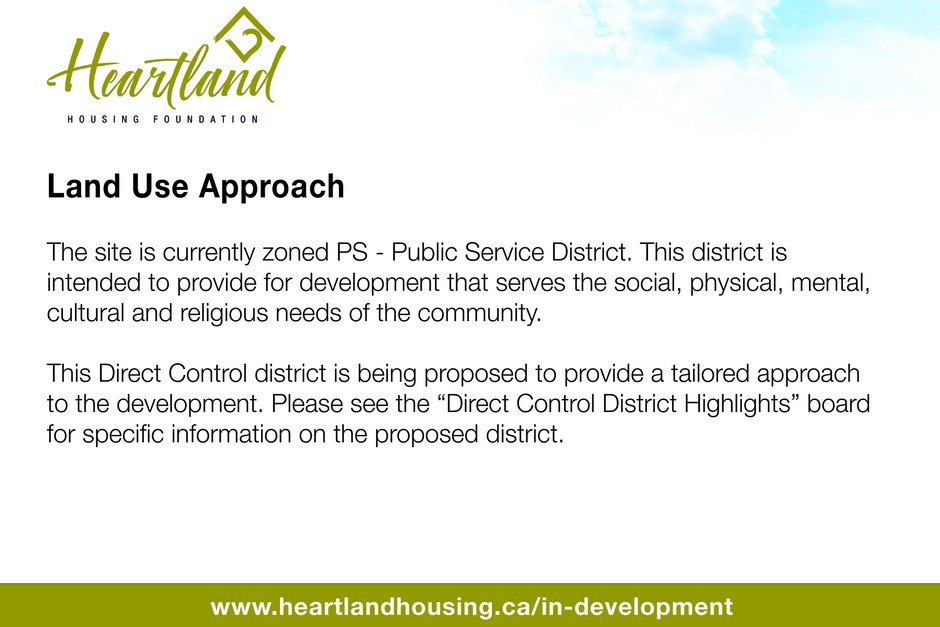 Heartland
HOUSING FOUNDATION

Land Use Approach

The site is currently zoned PS - Public Service District. This district is intended to provide for development that serves the social, physical, mental, cultural and religious needs of the community.

This Direct Control district is being proposed to provide a tailored approach to the development. Please see the "Direct Control District Highlights" board for specific information on the proposed district.

www.heartlandhousing.ca/in-development